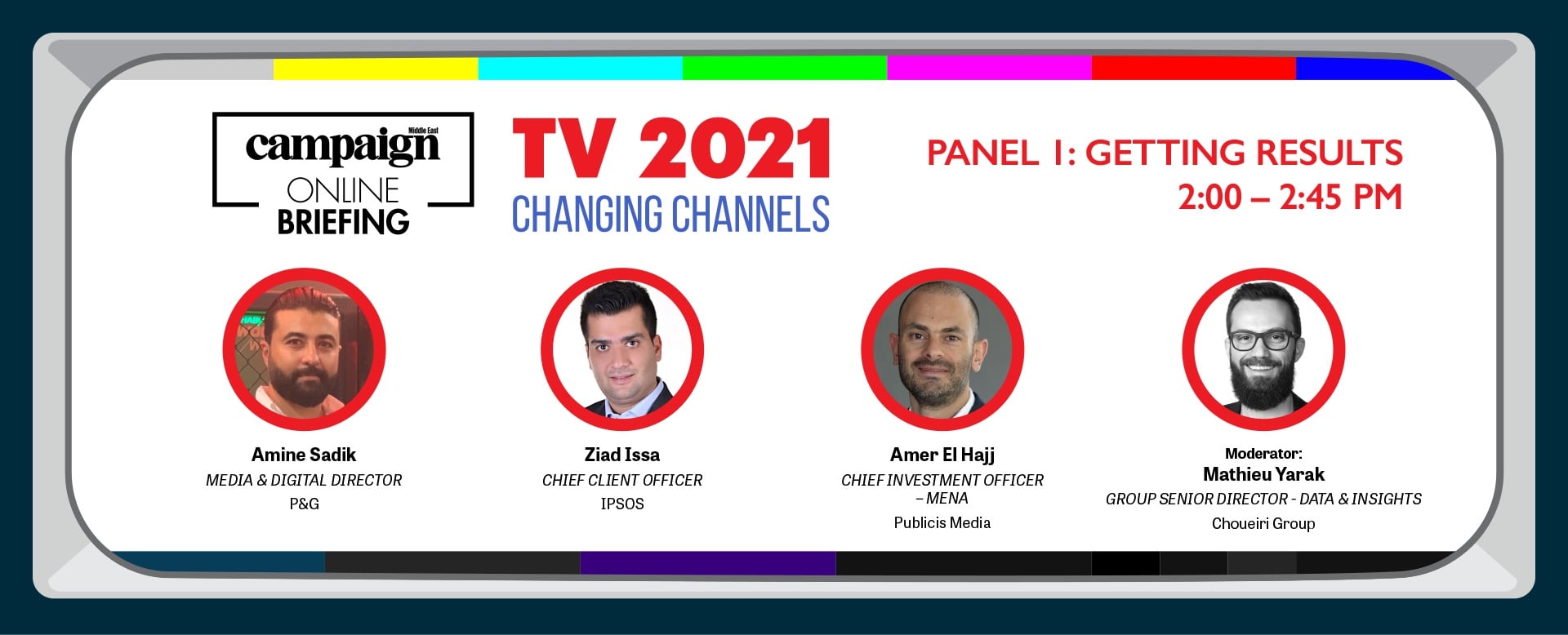 campaign Middle East
ONLINE
BRIEFING

TV 2021
CHANGING CHANNELS

PANEL 1: GETTING RESULTS
2:00 – 2:45 PM

Amine Sadik
MEDIA & DIGITAL DIRECTOR
P&G

Ziad Issa
CHIEF CLIENT OFFICER
IPSOS

Amer El Hajj
CHIEF INVESTMENT OFFICER – MENA
Publicis Media

Moderator:
Mathieu Yarak
GROUP SENIOR DIRECTOR - DATA & INSIGHTS
Choueiri Group